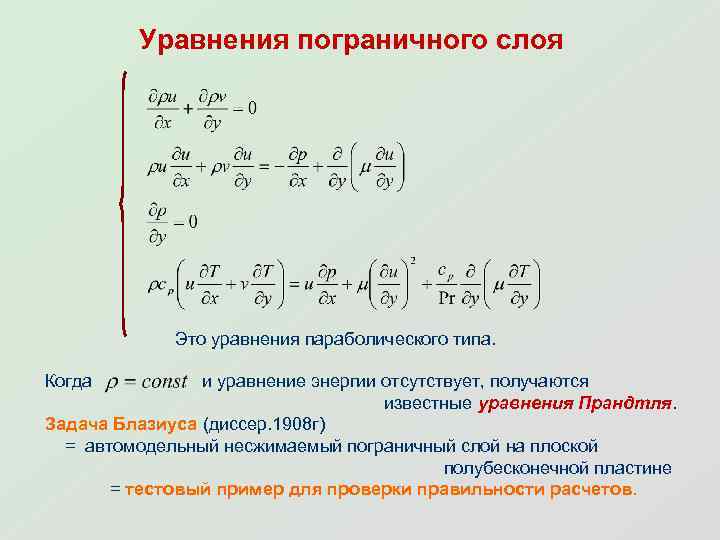 Уравнения пограничного слоя

$\frac{\partial \rho u}{\partial x} + \frac{\partial \rho v}{\partial y} = 0$

$\rho u \frac{\partial u}{\partial x} + \rho v \frac{\partial u}{\partial y} = -\frac{\partial p}{\partial x} + \frac{\partial}{\partial y}\left(\mu \frac{\partial u}{\partial y}\right)$

$\frac{\partial p}{\partial y} = 0$

$\rho c_p \left(u \frac{\partial T}{\partial x} + v \frac{\partial T}{\partial y}\right) = u \frac{\partial p}{\partial x} + \mu \left(\frac{\partial u}{\partial y}\right)^2 + \frac{c_p}{\Pr} \frac{\partial}{\partial y}\left(\mu \frac{\partial T}{\partial y}\right)$

Это уравнения параболического типа.

Когда $\rho = const$ и уравнение энергии отсутствует, получаются известные уравнения Прандтля.

Задача Блазиуса (диссер.1908г)
= автомодельный несжимаемый пограничный слой на плоской полубесконечной пластине
= тестовый пример для проверки правильности расчетов.